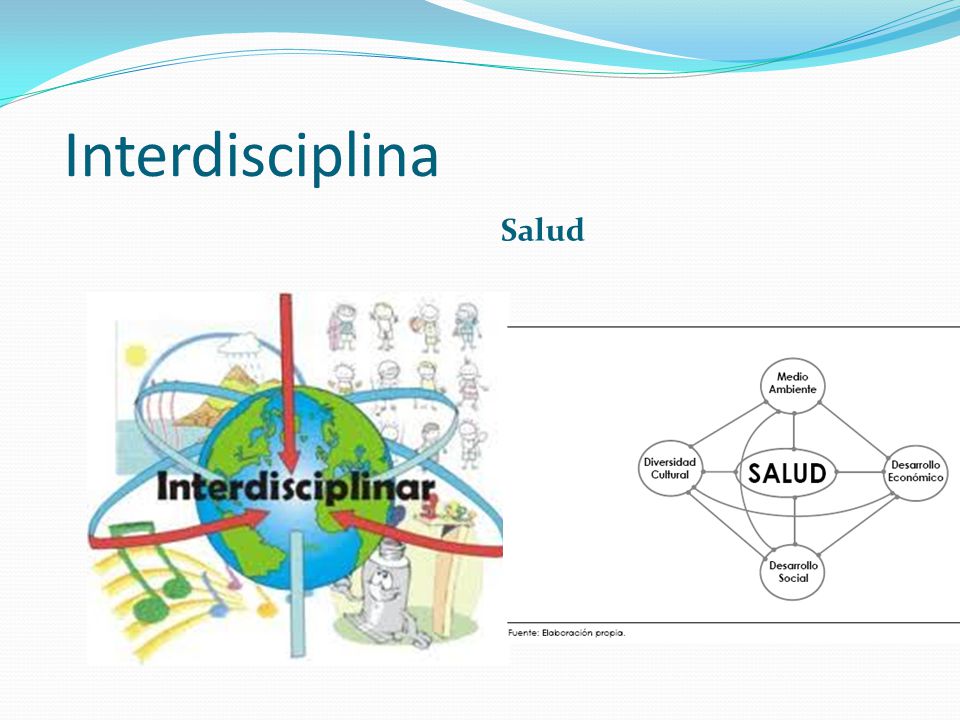 Interdisciplina

Salud

Interdisciplinar

Medio Ambiente

Diversidad Cultural

SALUD

Desarrollo Económico

Desarrollo Social

Fuente: Elaboración propia.